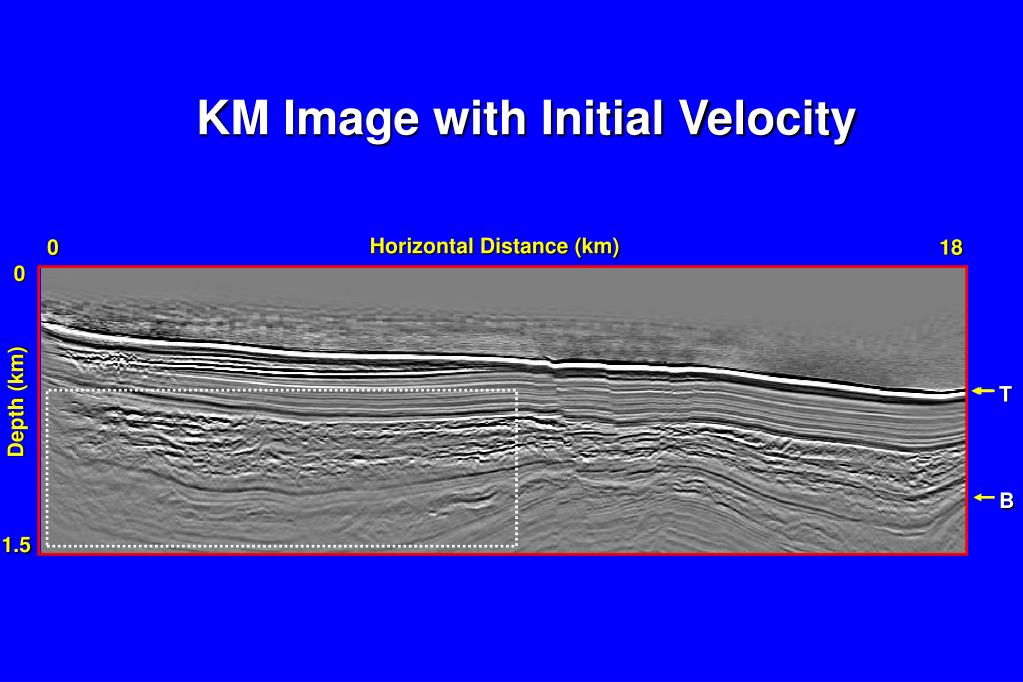 KM Image with Initial Velocity

0

Horizontal Distance (km)

18

0

Depth (km)

1.5

T

B